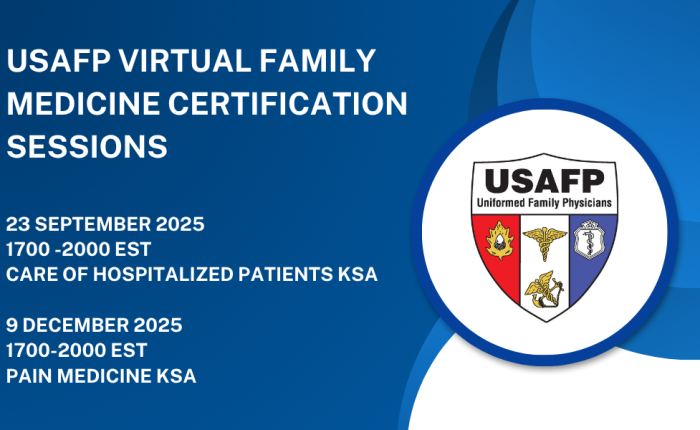 USAFP VIRTUAL FAMILY MEDICINE CERTIFICATION SESSIONS

23 SEPTEMBER 2025
1700 -2000 EST
CARE OF HOSPITALIZED PATIENTS KSA

9 DECEMBER 2025
1700-2000 EST
PAIN MEDICINE KSA

USAFP
Uniformed Family Physicians